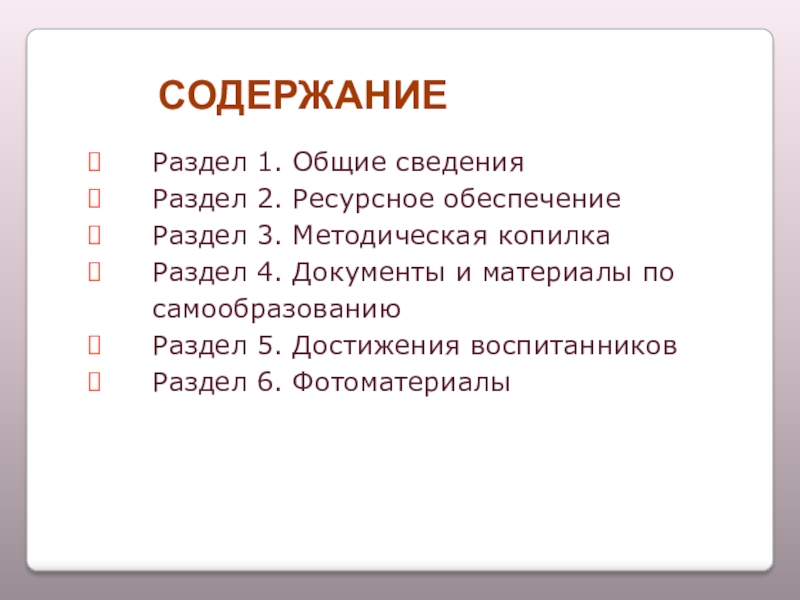 СОДЕРЖАНИЕ

Раздел 1. Общие сведения
Раздел 2. Ресурсное обеспечение
Раздел 3. Методическая копилка
Раздел 4. Документы и материалы по самообразованию
Раздел 5. Достижения воспитанников
Раздел 6. Фотоматериалы